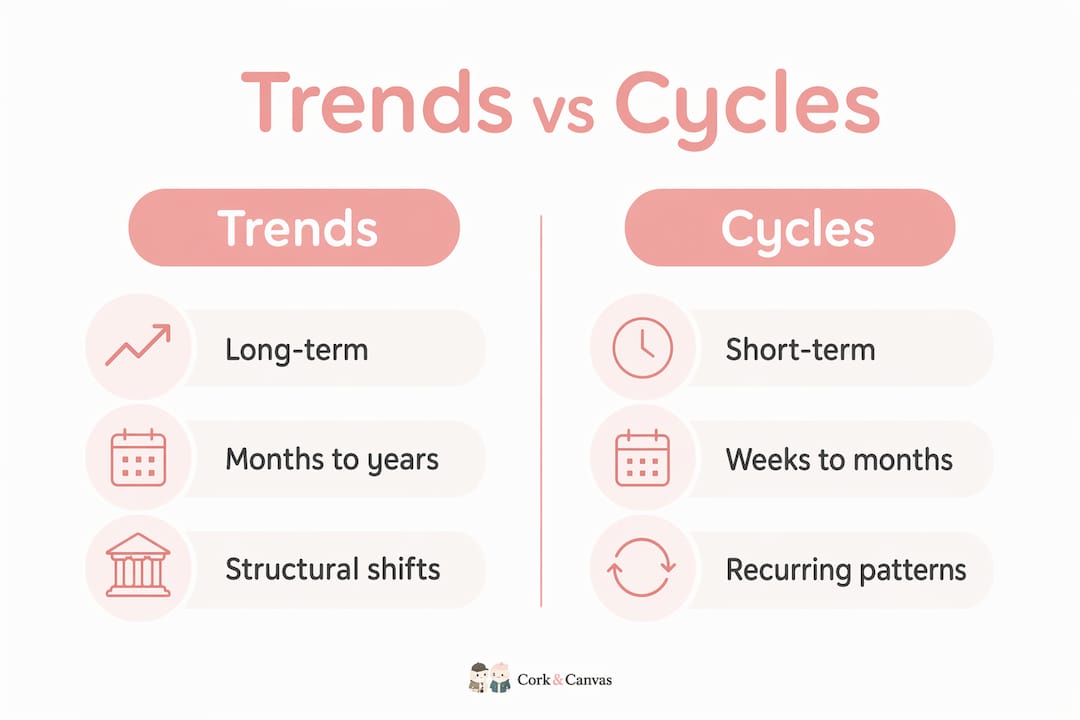 Trends vs Cycles

Trends

Long-term

Months to years

Structural shifts

Cycles

Short-term

Weeks to months

Recurring patterns

Cork & Canvas